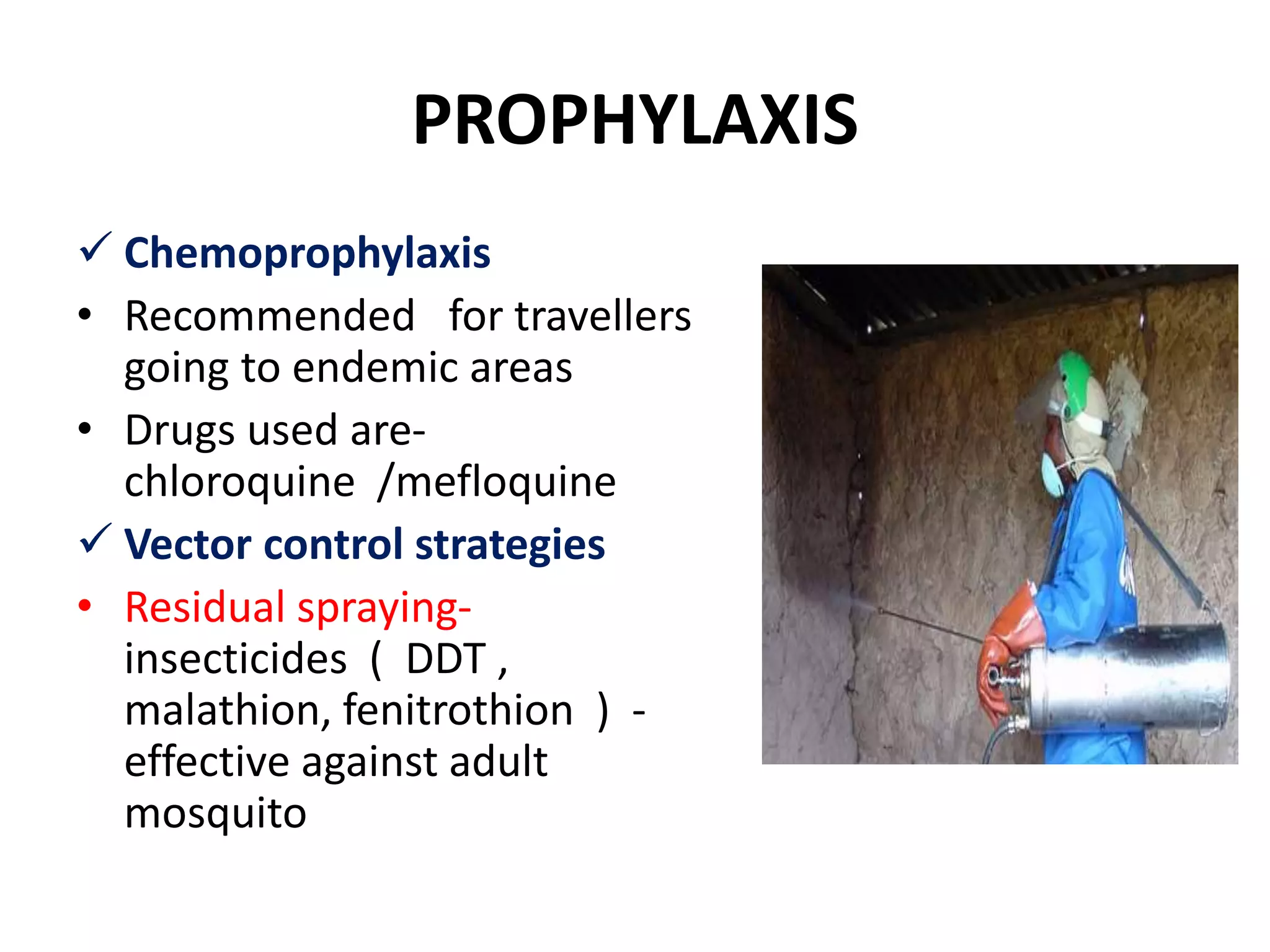 PROPHYLAXIS

✓ Chemoprophylaxis

• Recommended for travellers going to endemic areas

• Drugs used are- chloroquine /mefloquine

✓ Vector control strategies

• Residual spraying- insecticides ( DDT , malathion, fenitrothion ) - effective against adult mosquito